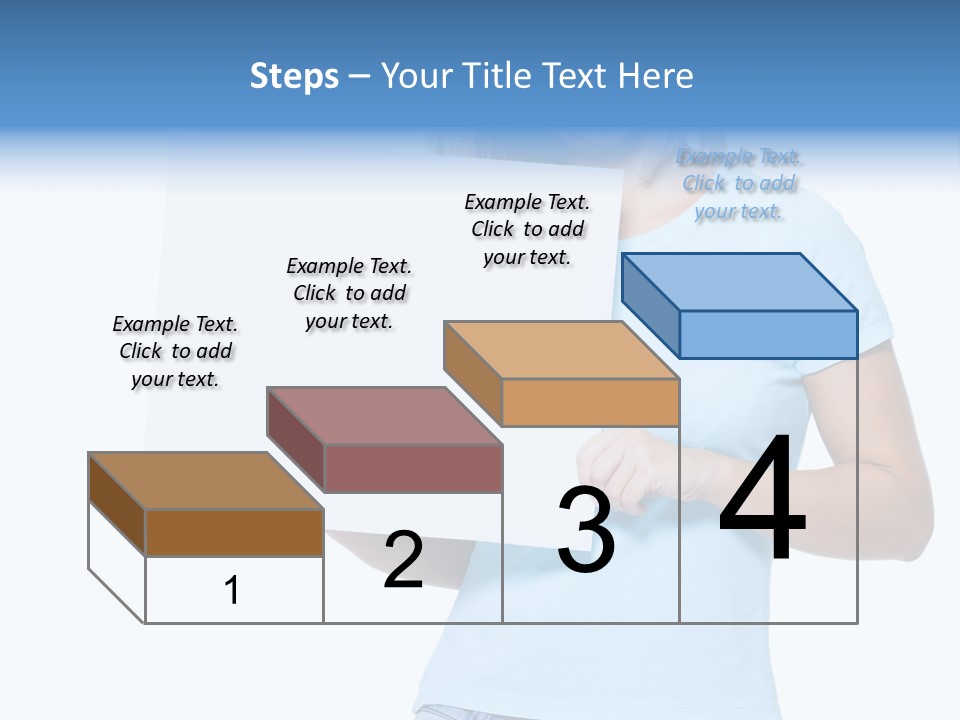 Steps – Your Title Text Here

Example Text. Click to add your text.

Example Text. Click to add your text.

Example Text. Click to add your text.

Example Text. Click to add your text.

1

2

3

4